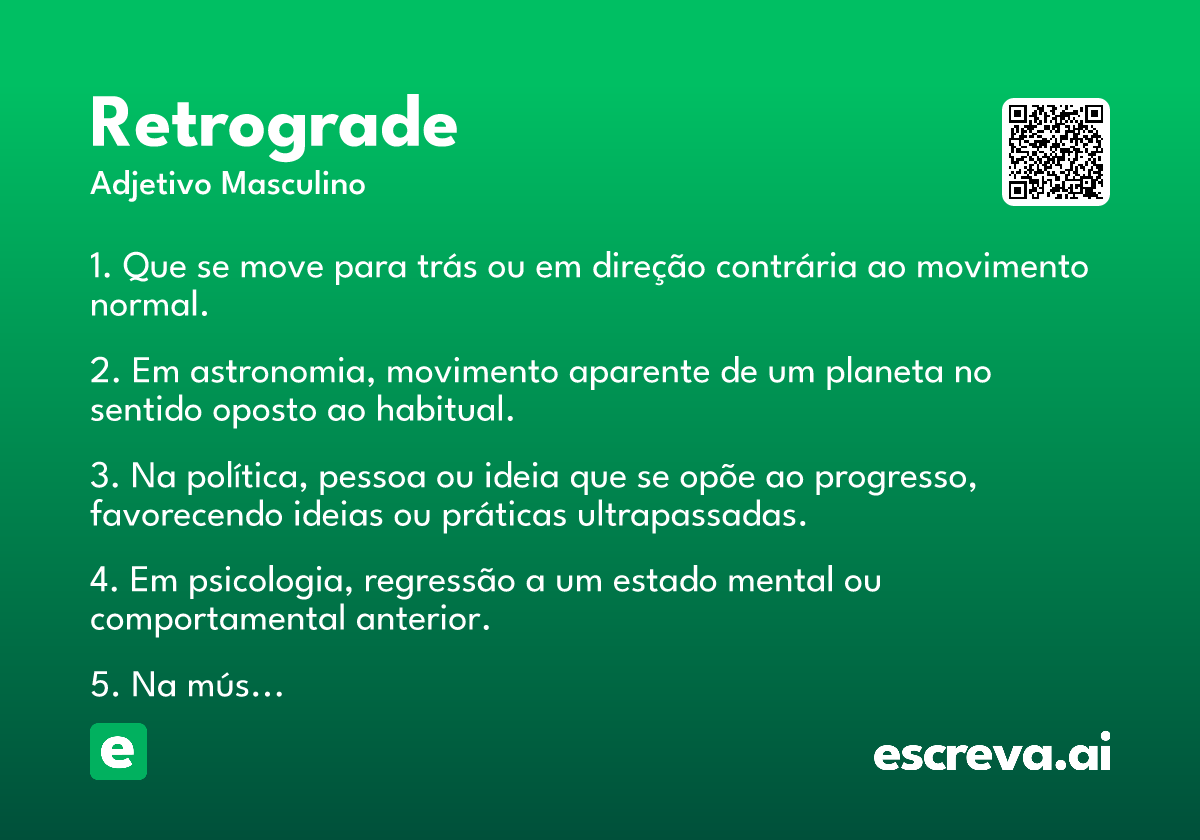 Retrograde
Adjetivo Masculino

1. Que se move para trás ou em direção contrária ao movimento normal.

2. Em astronomia, movimento aparente de um planeta no sentido oposto ao habitual.

3. Na política, pessoa ou ideia que se opõe ao progresso, favorecendo ideias ou práticas ultrapassadas.

4. Em psicologia, regressão a um estado mental ou comportamental anterior.

5. Na mús...

e

escreva.ai